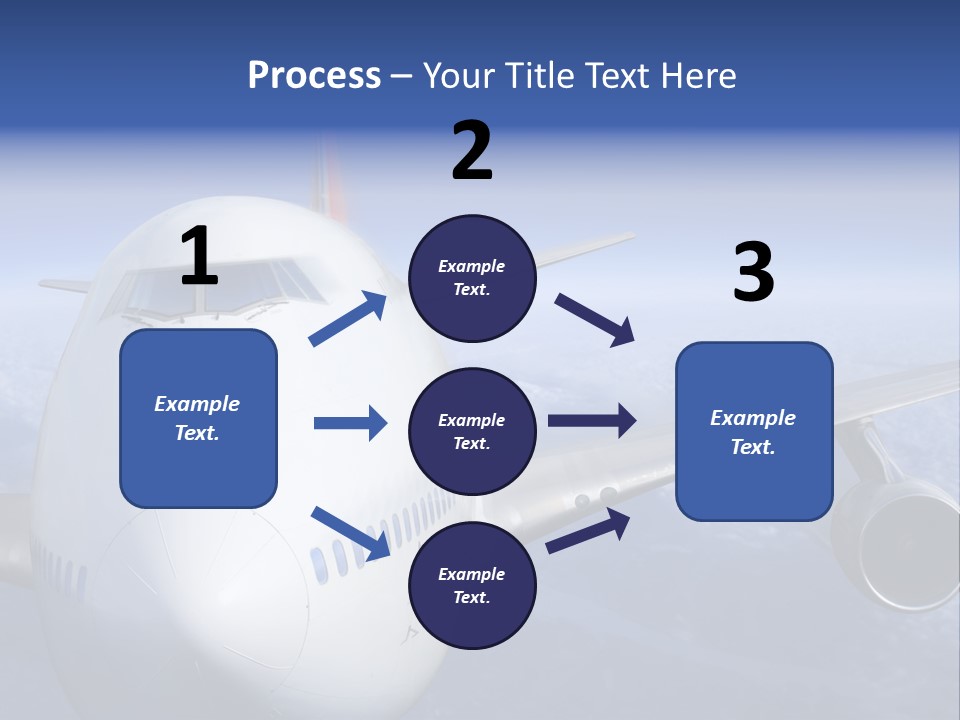 Process – Your Title Text Here

1

Example Text.

2

Example Text.

Example Text.

Example Text.

3

Example Text.